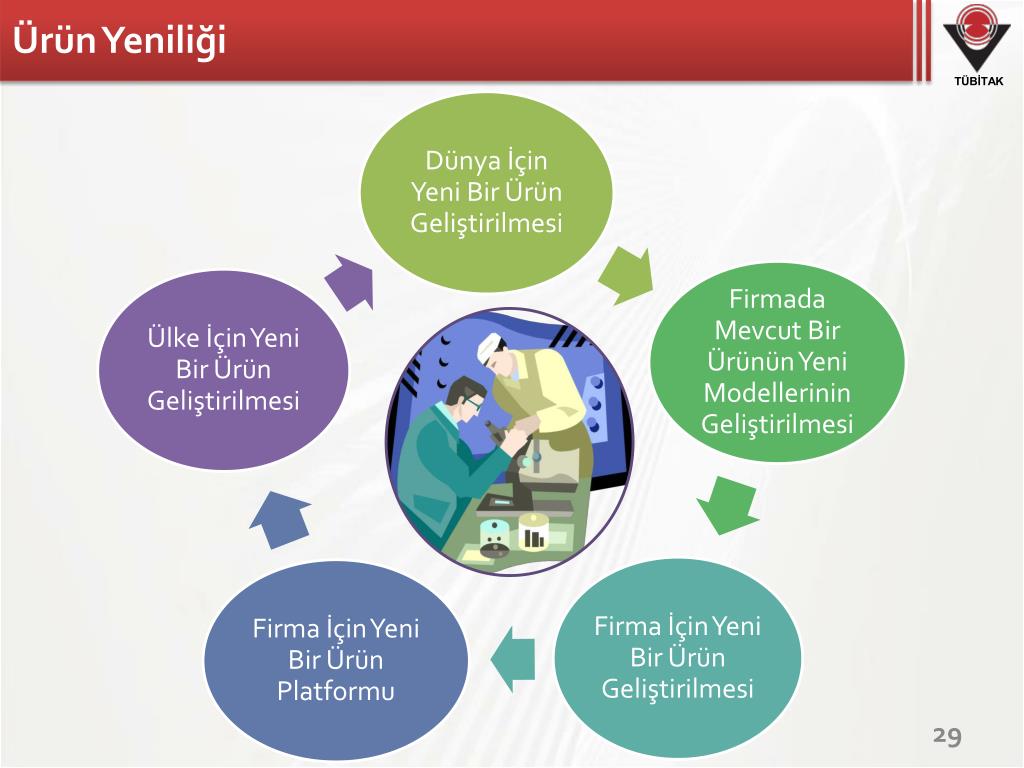 Ürün Yeniliği

TÜBİTAK

Dünya İçin Yeni Bir Ürün Geliştirilmesi

Firmada Mevcut Bir Ürünün Yeni Modellerinin Geliştirilmesi

Firma İçin Yeni Bir Ürün Geliştirilmesi

Firma İçin Yeni Bir Ürün Platformu

Ülke İçin Yeni Bir Ürün Geliştirilmesi

29